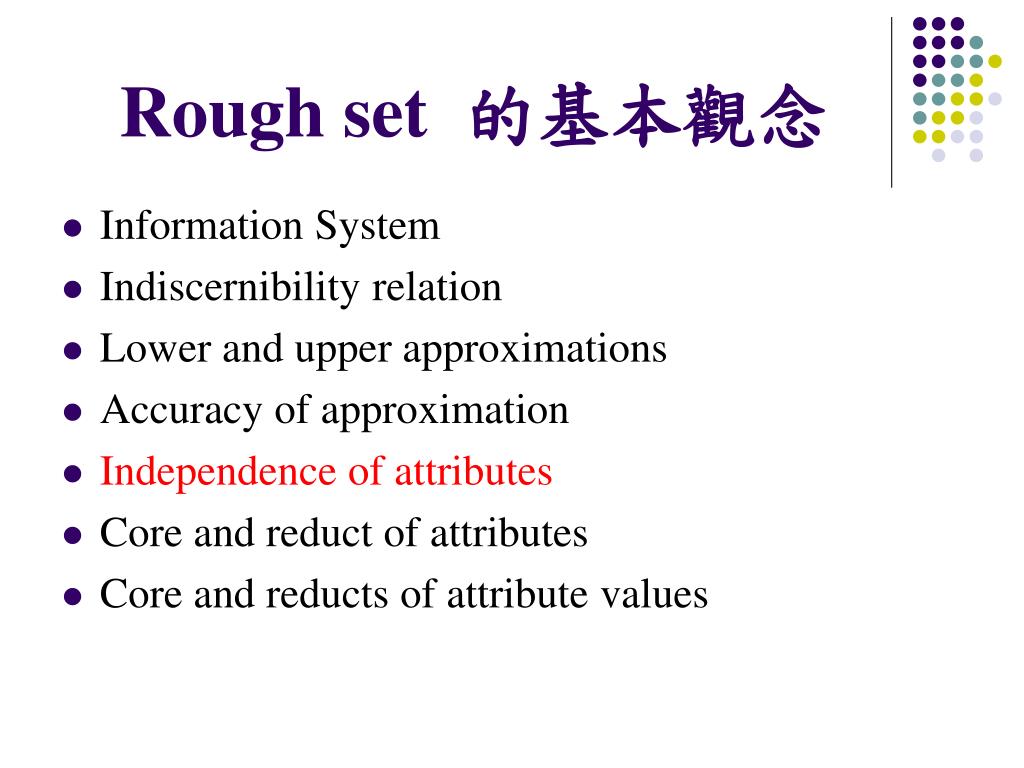 Rough set 的基本觀念

- Information System
- Indiscernibility relation
- Lower and upper approximations
- Accuracy of approximation
- Independence of attributes
- Core and reduct of attributes
- Core and reducts of attribute values